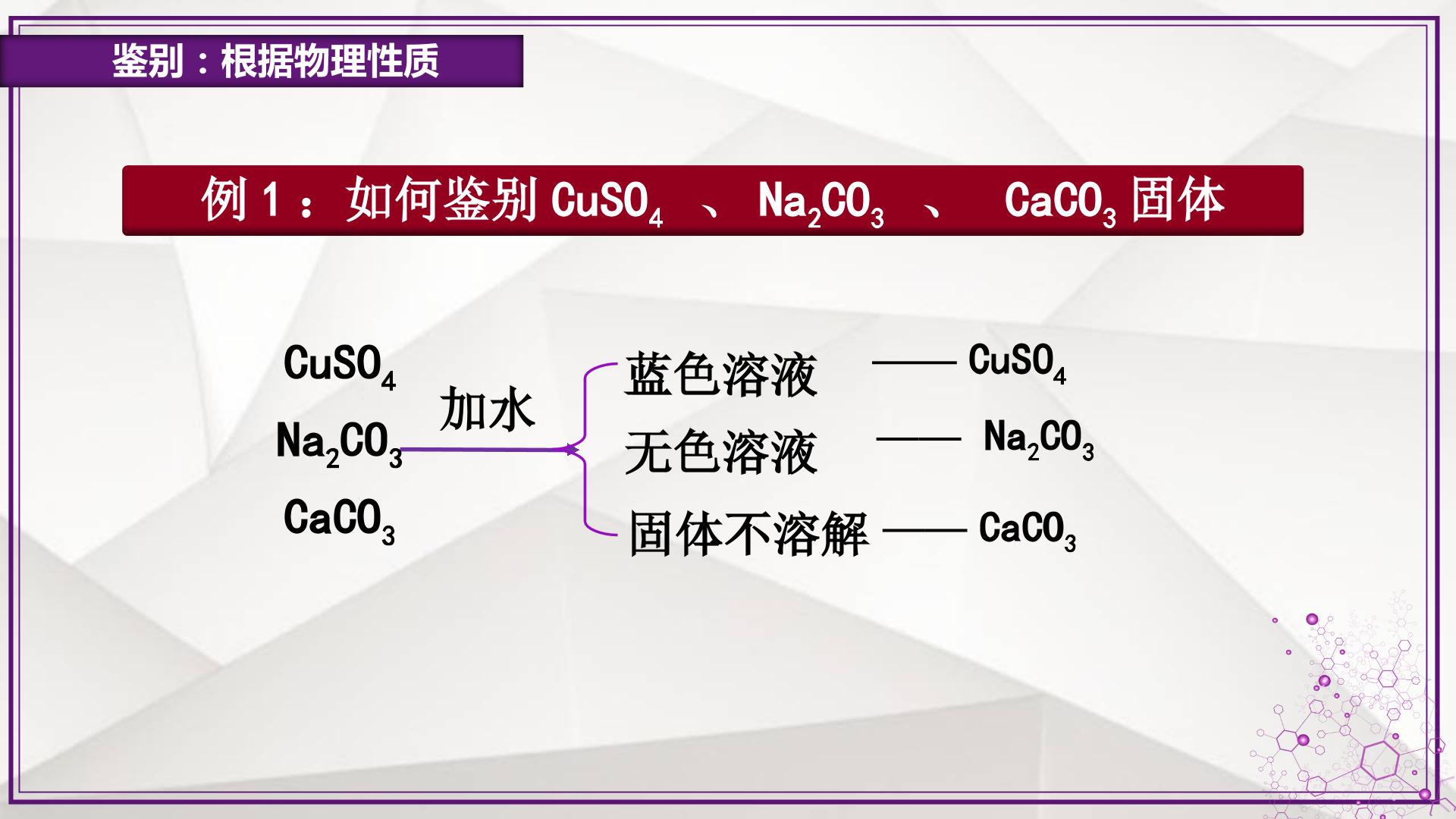 鉴别：根据物理性质

例1：如何鉴别$CuSO_4$、$Na_2CO_3$、$CaCO_3$固体

$CuSO_4$

$Na_2CO_3$

$CaCO_3$

加水

蓝色溶液 —— $CuSO_4$

无色溶液 —— $Na_2CO_3$

固体不溶解 —— $CaCO_3$